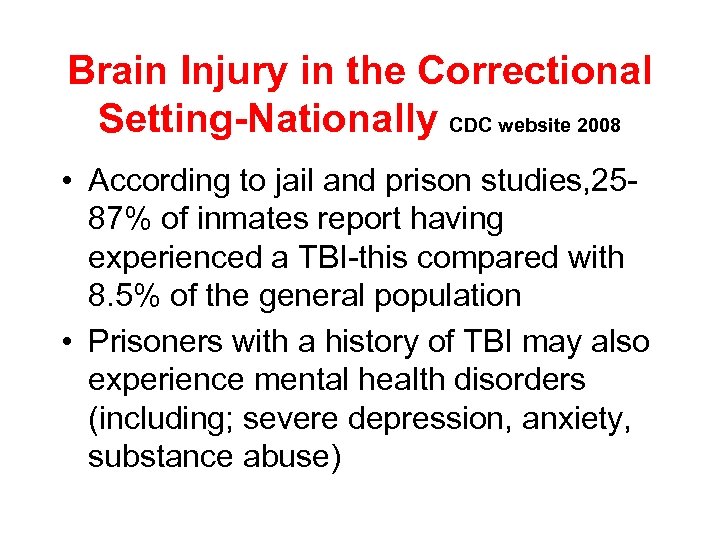 Brain Injury in the Correctional Setting-Nationally CDC website 2008

• According to jail and prison studies,25-87% of inmates report having experienced a TBI-this compared with 8.5% of the general population

• Prisoners with a history of TBI may also experience mental health disorders (including; severe depression, anxiety, substance abuse)